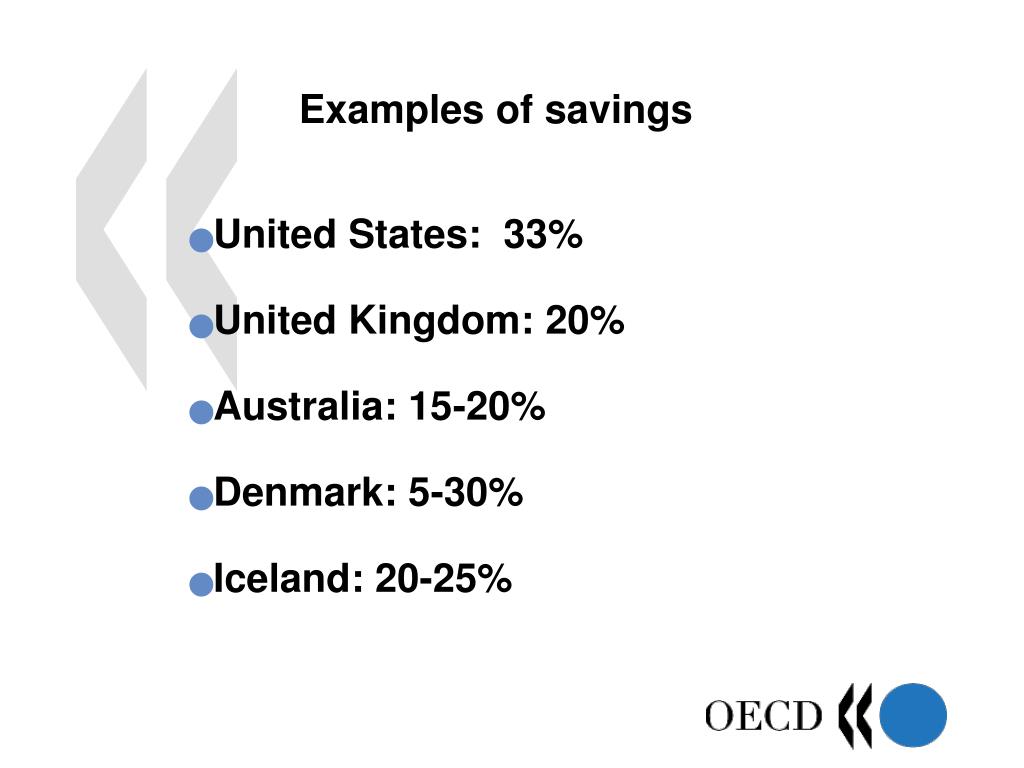 Examples of savings

United States: 33%

United Kingdom: 20%

Australia: 15-20%

Denmark: 5-30%

Iceland: 20-25%

OECD